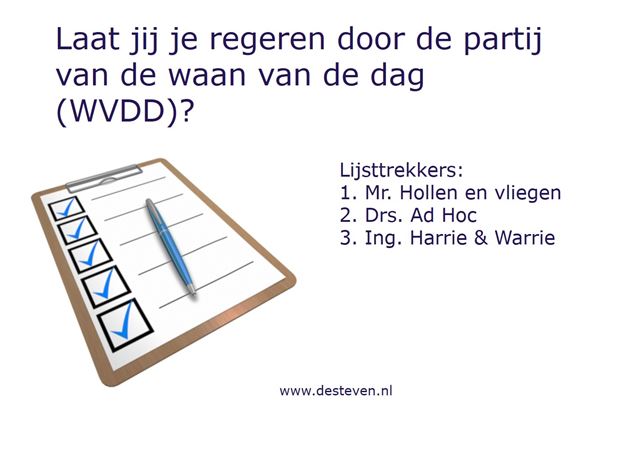 Laat jij je regeren door de partij van de waan van de dag (WVDD)?

Lijsttrekkers:
1. Mr. Hollen en vliegen
2. Drs. Ad Hoc
3. Ing. Harrie & Warrie

www.desteven.nl